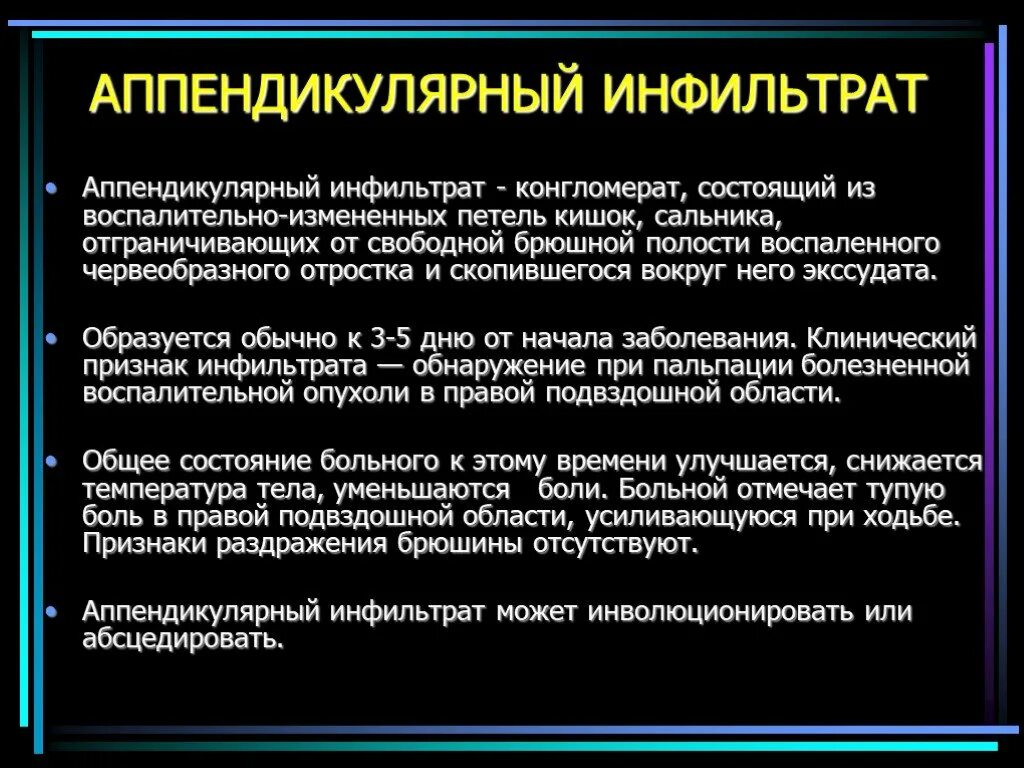 АППЕНДИКУЛЯРНЫЙ ИНФИЛЬТРАТ

• Аппендикулярный инфильтрат - конгломерат, состоящий из воспалительно-измененных петель кишок, сальника, отграничивающих от свободной брюшной полости воспаленного червеобразного отростка и скопившегося вокруг него экссудата.

• Образуется обычно к 3-5 дню от начала заболевания. Клинический признак инфильтрата — обнаружение при пальпации болезненной воспалительной опухоли в правой подвздошной области.

• Общее состояние больного к этому времени улучшается, снижается температура тела, уменьшаются боли. Больной отмечает тупую боль в правой подвздошной области, усиливающуюся при ходьбе. Признаки раздражения брюшины отсутствуют.

• Аппендикулярный инфильтрат может инволюционировать или абсцедировать.